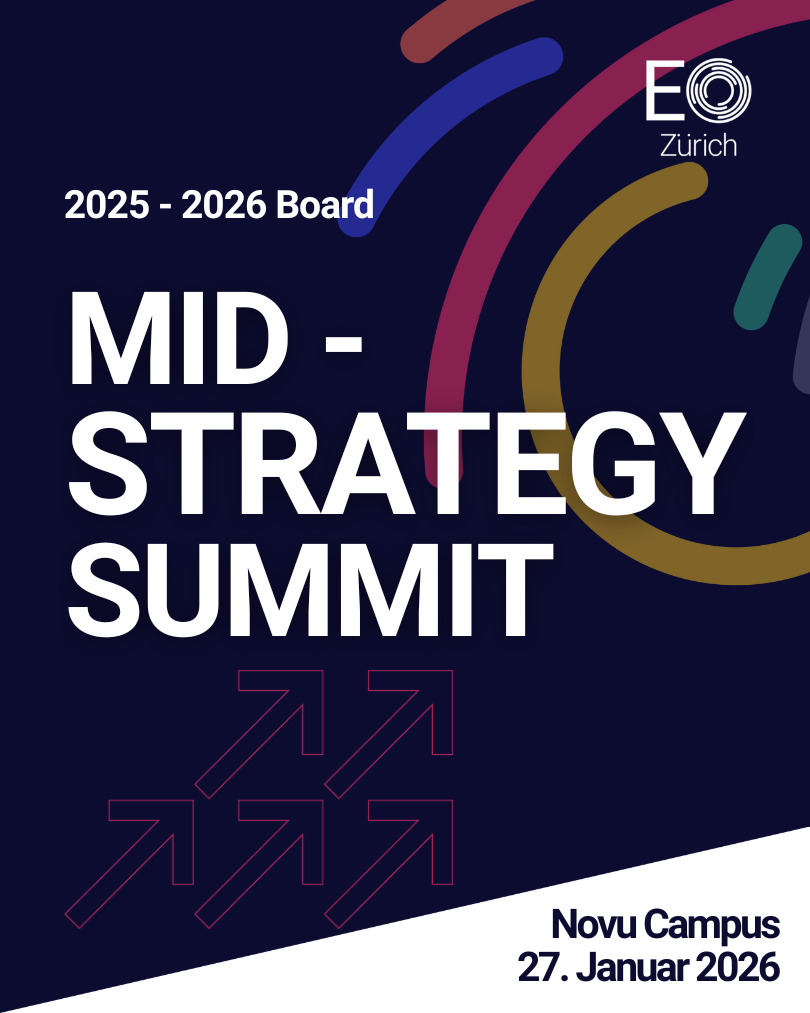 EO
Zürich

2025 - 2026 Board

MID - STRATEGY SUMMIT

Novu Campus
27. Januar 2026